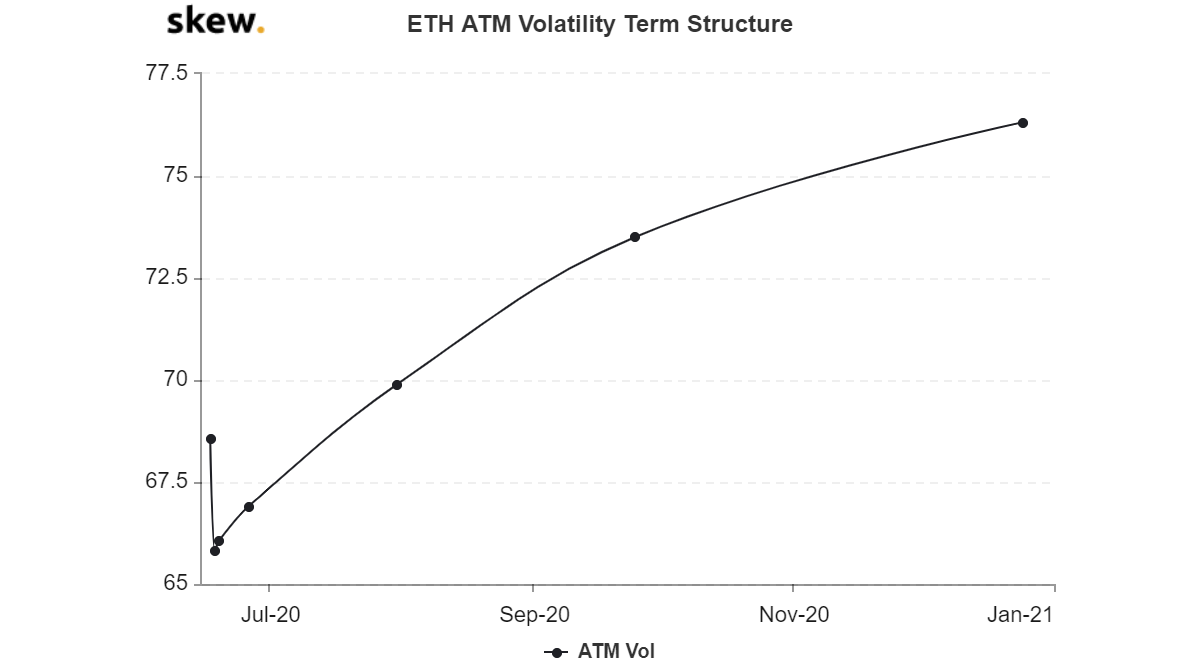 skew.

ETH ATM Volatility Term Structure

77.5
75
72.5
70
67.5
65

Jul-20
Sep-20
Nov-20
Jan-21

ATM Vol